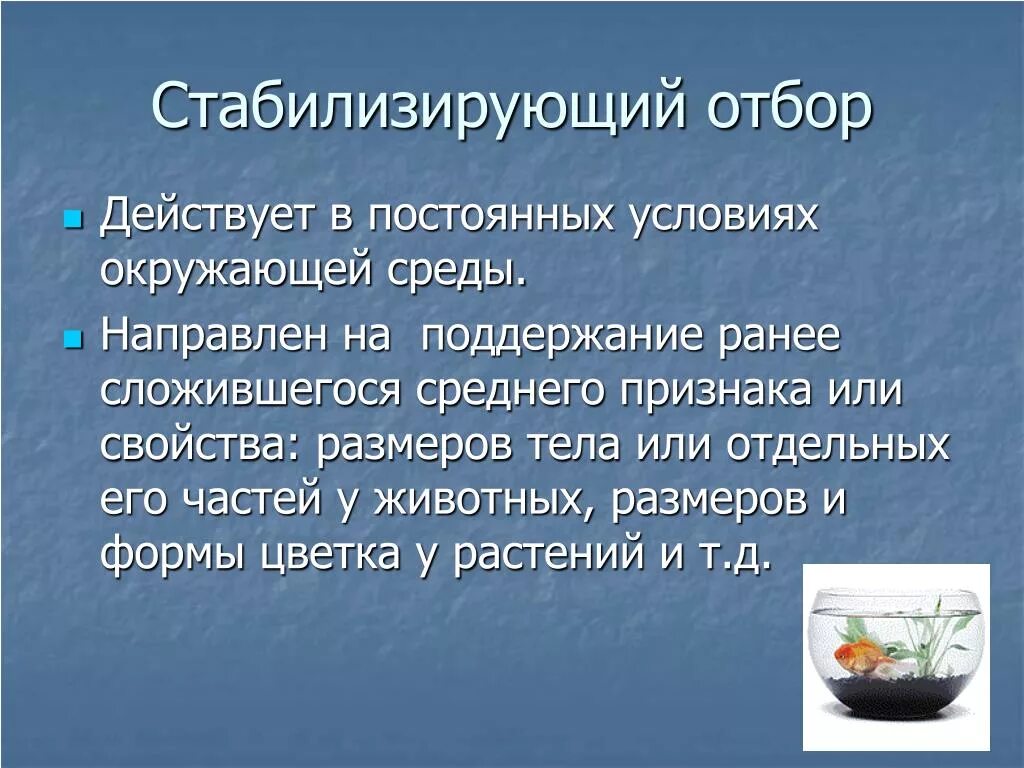 Стабилизирующий отбор

Действует в постоянных условиях окружающей среды.

Направлен на поддержание ранее сложившегося среднего признака или свойства: размеров тела или отдельных его частей у животных, размеров и формы цветка у растений и т.д.